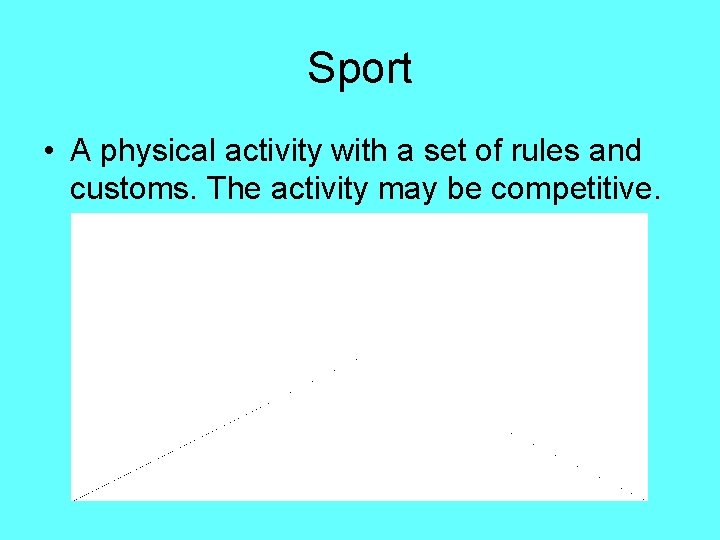 Sport

• A physical activity with a set of rules and customs. The activity may be competitive.